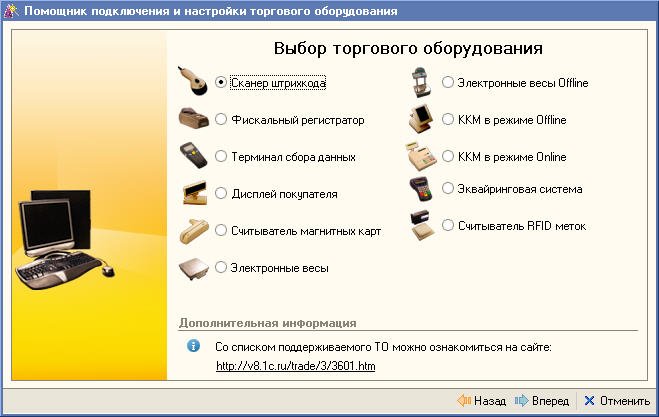 Помощник подключения и настройки торгового оборудования

Выбор торгового оборудования

Сканер штрихкода
Фискальный регистратор
Терминал сбора данных
Дисплей покупателя
Считыватель магнитных карт
Электронные весы

Электронные весы Offline
ККМ в режиме Offline
ККМ в режиме Online
Эквайринговая система
Считыватель RFID меток

Дополнительная информация

Со списком поддерживаемого ТО можно ознакомиться на сайте:
http://v8.1c.ru/trade/3/3601.htm

Назад  Вперед  Отменить